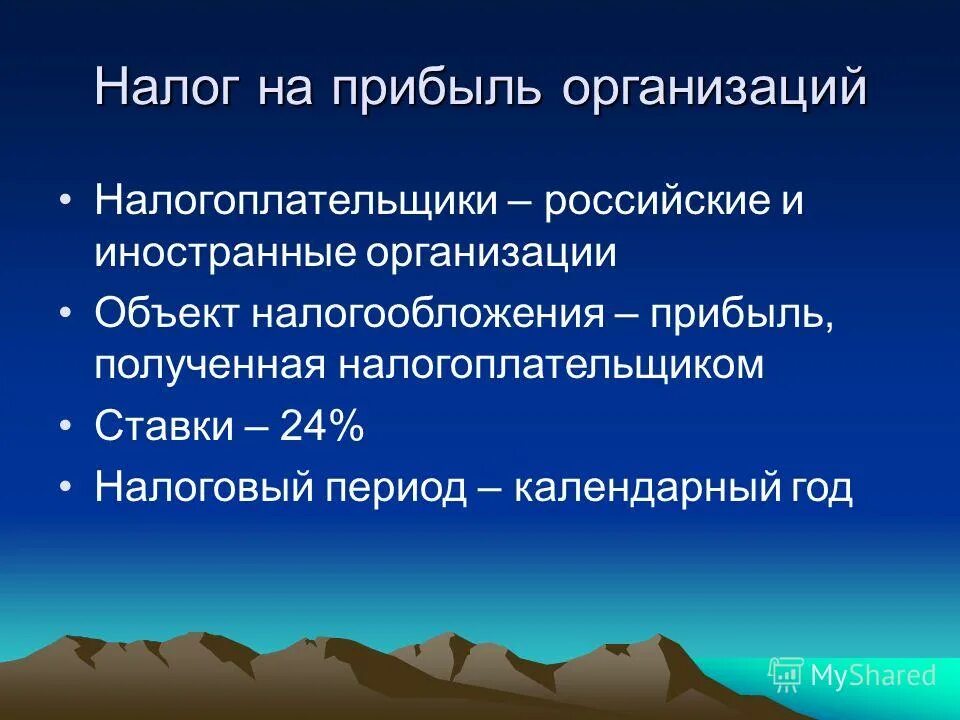 Налог на прибыль организаций

• Налогоплательщики – российские и иностранные организации
• Объект налогообложения – прибыль, полученная налогоплательщиком
• Ставки – 24%
• Налоговый период – календарный год

MyShared